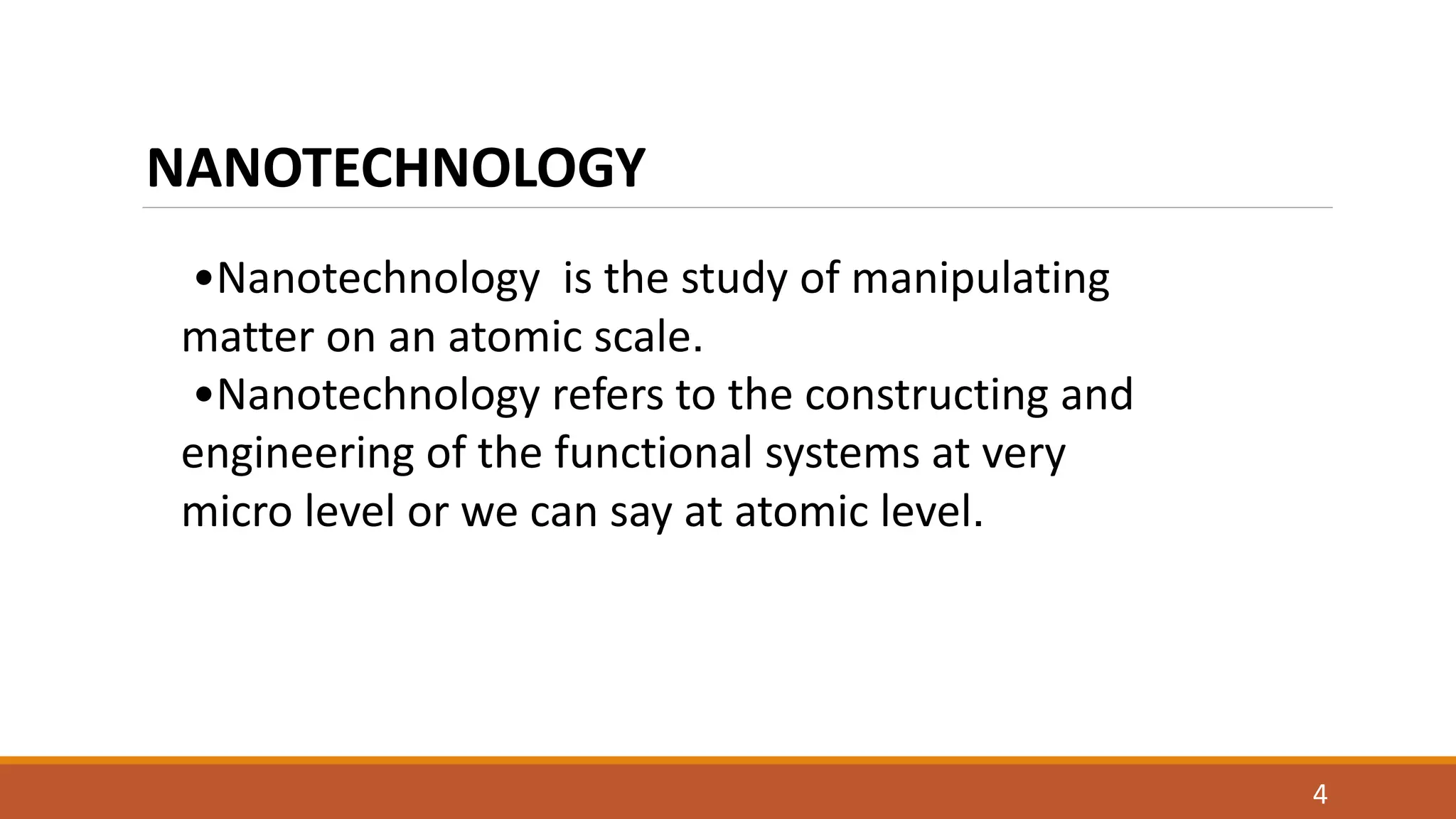 NANOTECHNOLOGY

•Nanotechnology is the study of manipulating matter on an atomic scale.

•Nanotechnology refers to the constructing and engineering of the functional systems at very micro level or we can say at atomic level.

4